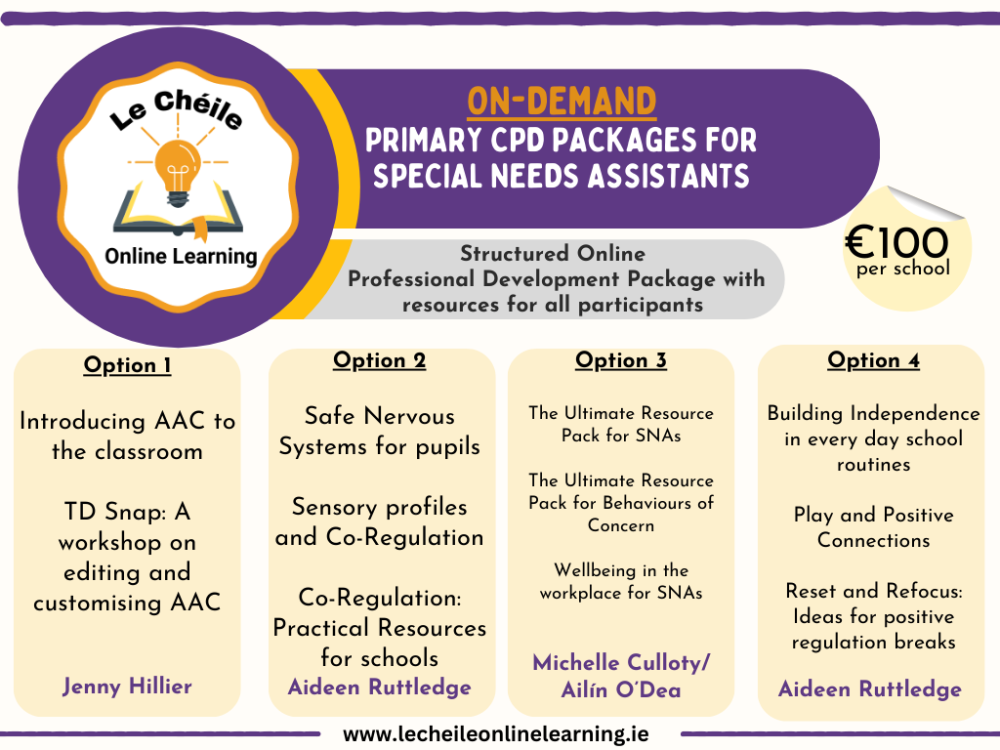 Le Chéile

Online Learning

ON-DEMAND

PRIMARY CPD PACKAGES FOR SPECIAL NEEDS ASSISTANTS

Structured Online Professional Development Package with resources for all participants

€100 per school

Option 1

Introducing AAC to the classroom

TD Snap: A workshop on editing and customising AAC

Jenny Hillier

Option 2

Safe Nervous Systems for pupils

Sensory profiles and Co-Regulation

Co-Regulation: Practical Resources for schools

Aideen Ruttledge

Option 3

The Ultimate Resource Pack for SNAs

The Ultimate Resource Pack for Behaviours of Concern

Wellbeing in the workplace for SNAs

Michelle Culloty/ Ailín O'Dea

Option 4

Building Independence in every day school routines

Play and Positive Connections

Reset and Refocus: Ideas for positive regulation breaks

Aideen Ruttledge

www.lecheileonlinelearning.ie